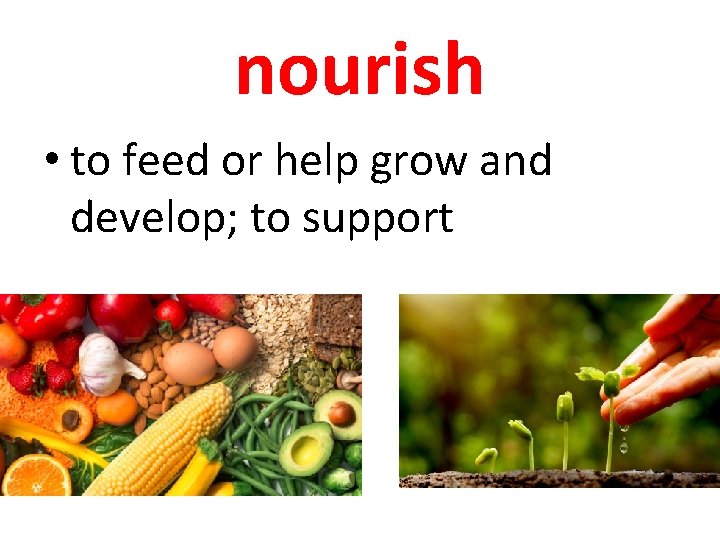 nourish

• to feed or help grow and develop; to support